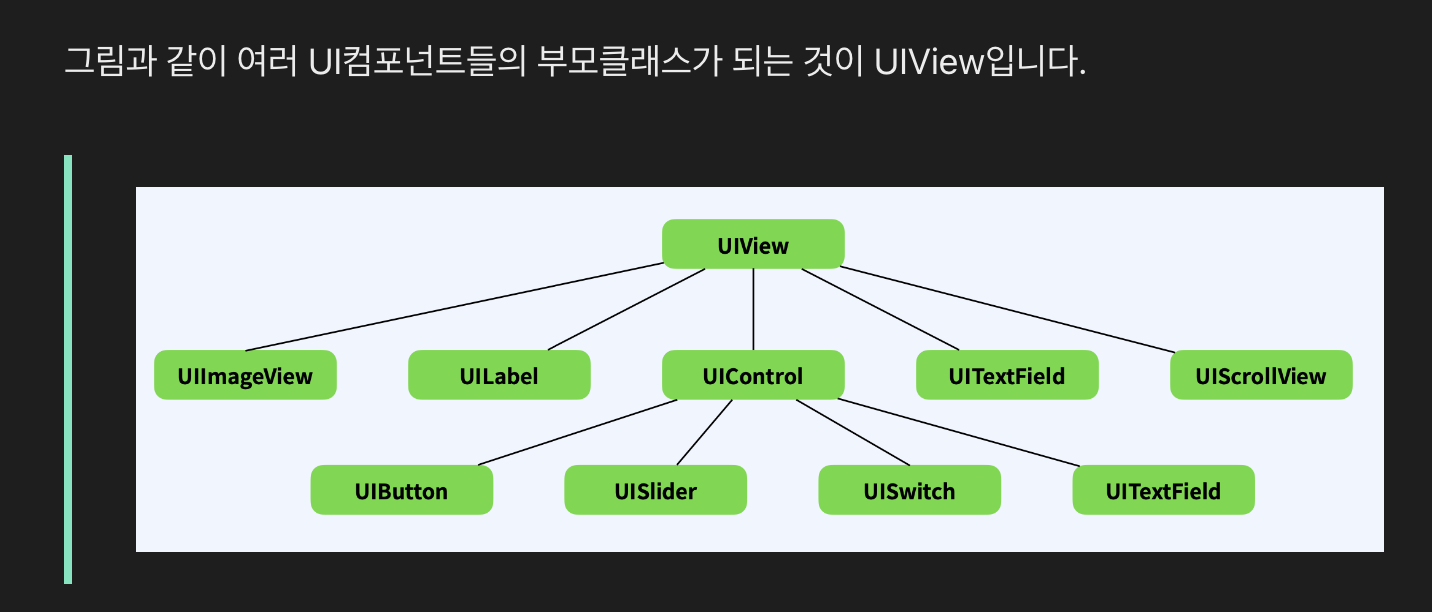 그림과 같이 여러 UI컴포넌트들의 부모클래스가 되는 것이 UIView입니다.

UIView

UIImageView

UILabel

UIControl

UITextField

UIScrollView

UIButton

UISlider

UISwitch

UITextField